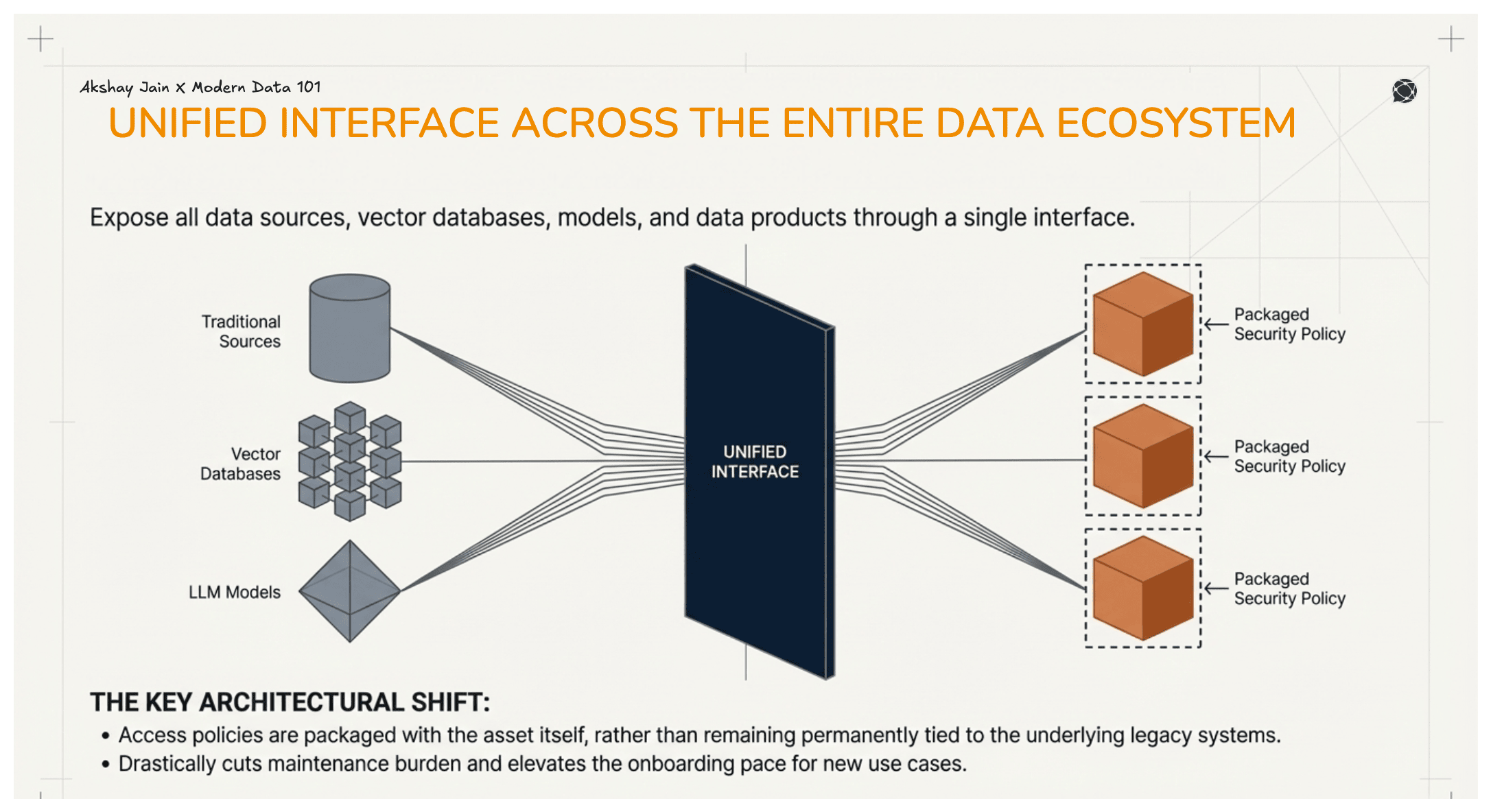 Akshay Jain X Modern Data 101

UNIFIED INTERFACE ACROSS THE ENTIRE DATA ECOSYSTEM

Expose all data sources, vector databases, models, and data products through a single interface.

Traditional Sources

Vector Databases

LLM Models

UNIFIED INTERFACE

Packaged Security Policy

Packaged Security Policy

Packaged Security Policy

THE KEY ARCHITECTURAL SHIFT:

• Access policies are packaged with the asset itself, rather than remaining permanently tied to the underlying legacy systems.
• Drastically cuts maintenance burden and elevates the onboarding pace for new use cases.